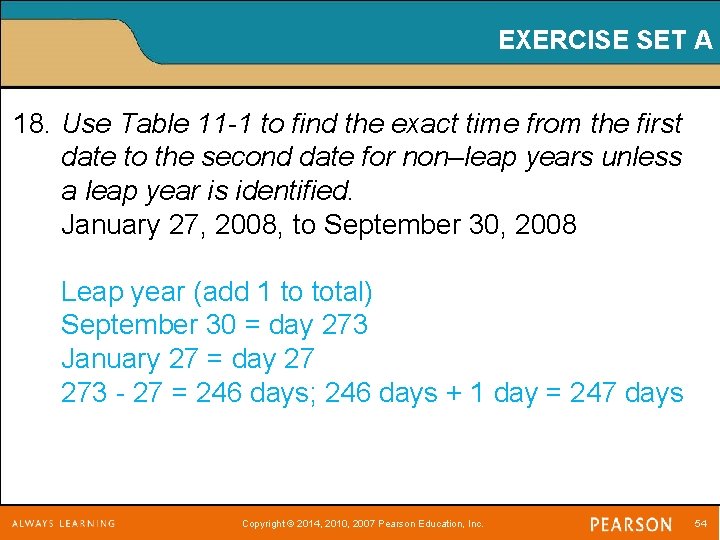 EXERCISE SET A

18. Use Table 11-1 to find the exact time from the first date to the second date for non–leap years unless a leap year is identified.
January 27, 2008, to September 30, 2008

Leap year (add 1 to total)
September 30 = day 273
January 27 = day 27
273 - 27 = 246 days; 246 days + 1 day = 247 days

ALWAYS LEARNING
Copyright © 2014, 2010, 2007 Pearson Education, Inc.
PEARSON
54